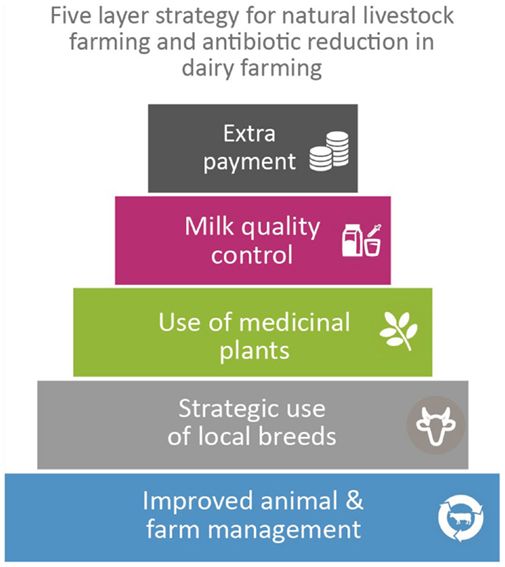 Five layer strategy for natural livestock farming and antibiotic reduction in dairy farming

Extra payment

Milk quality control

Use of medicinal plants

Strategic use of local breeds

Improved animal & farm management